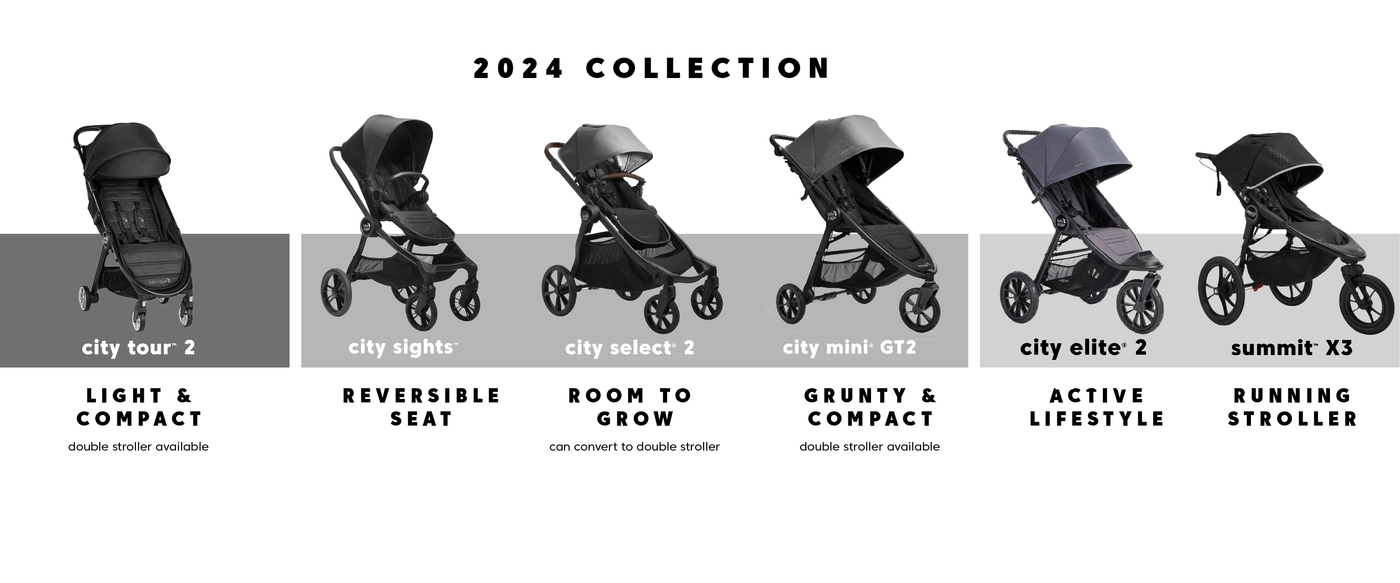 2024 COLLECTION

city tour™ 2

LIGHT & COMPACT

double stroller available

city sights™

REVERSIBLE SEAT

city select® 2

ROOM TO GROW

can convert to double stroller

city mini® GT2

GRUNTY & COMPACT

double stroller available

city elite® 2

ACTIVE LIFESTYLE

summit™ X3

RUNNING STROLLER